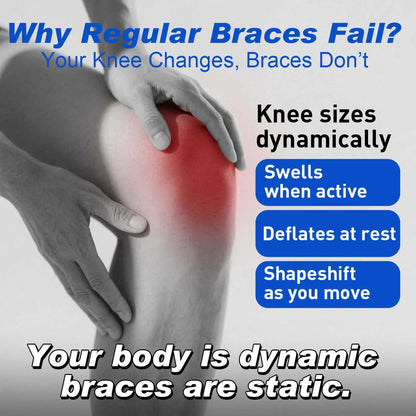 Why Regular Braces Fail?
Your Knee Changes, Braces Don't

Knee sizes dynamically

Swells when active

Deflates at rest

Shapeshift as you move

Your body is dynamic braces are static.